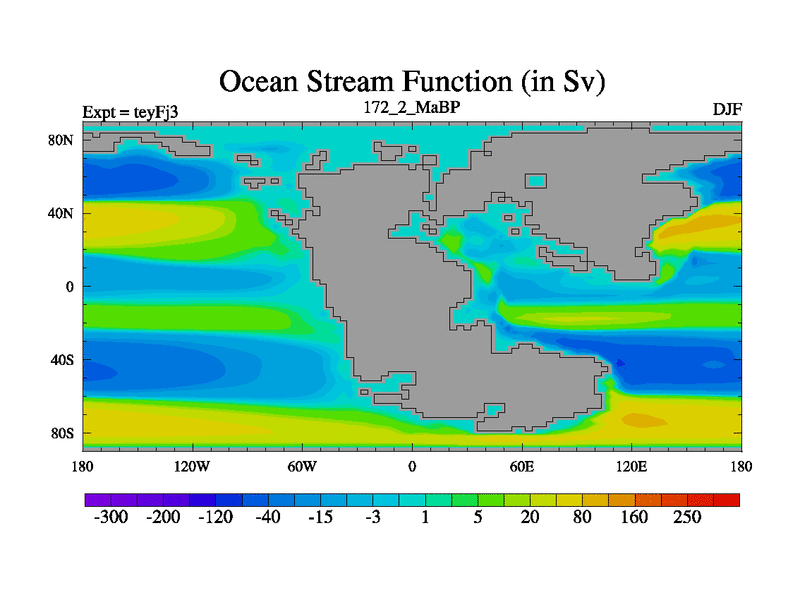 Ocean Stream Function (in Sv)

Expt = teyFj3

172_2_MaBP

DJF

80N
40N
0
40S
80S

180
120W
60W
0
60E
120E
180

-300
-200
-120
-40
-15
-3
1
5
20
80
160
250